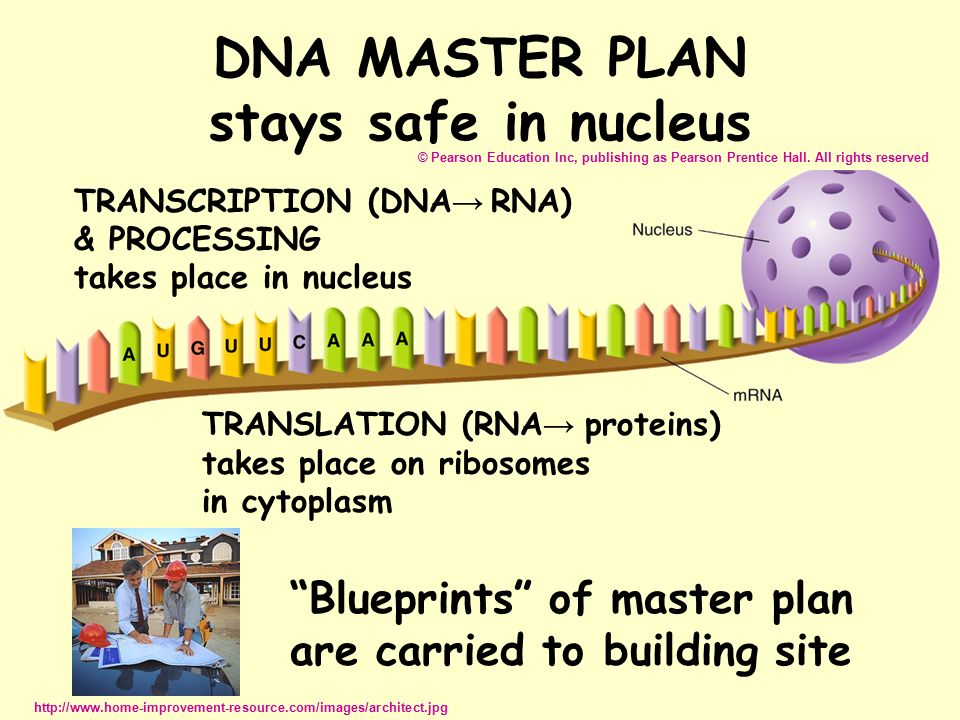 DNA MASTER PLAN
stays safe in nucleus

© Pearson Education Inc, publishing as Pearson Prentice Hall. All rights reserved

TRANSCRIPTION (DNA→ RNA)
& PROCESSING
takes place in nucleus

Nucleus

A U G U U C A A A

mRNA

TRANSLATION (RNA→ proteins)
takes place on ribosomes
in cytoplasm

"Blueprints" of master plan
are carried to building site

http://www.home-improvement-resource.com/images/architect.jpg